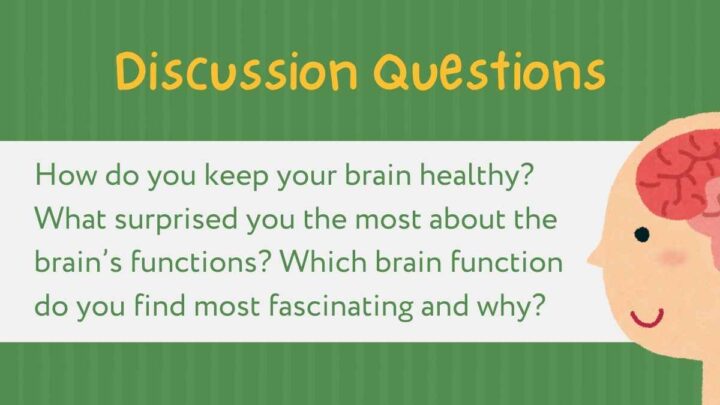 Discussion Questions

How do you keep your brain healthy? What surprised you the most about the brain's functions? Which brain function do you find most fascinating and why?